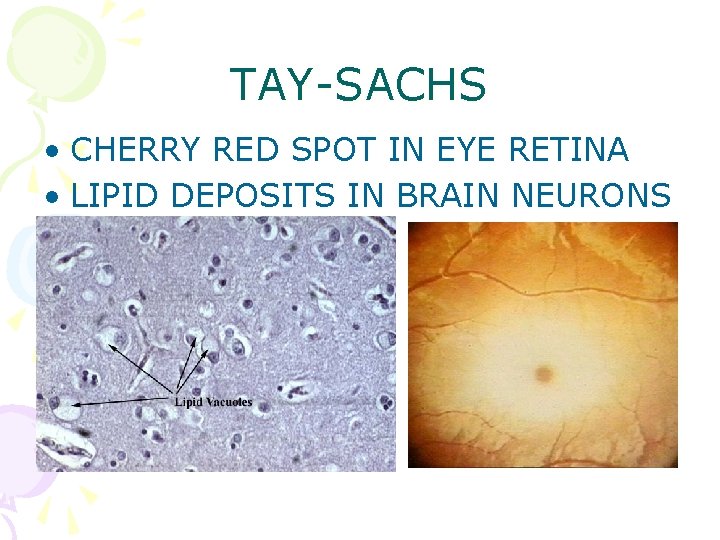 TAY-SACHS

• CHERRY RED SPOT IN EYE RETINA
• LIPID DEPOSITS IN BRAIN NEURONS

Lipid Vacuoles